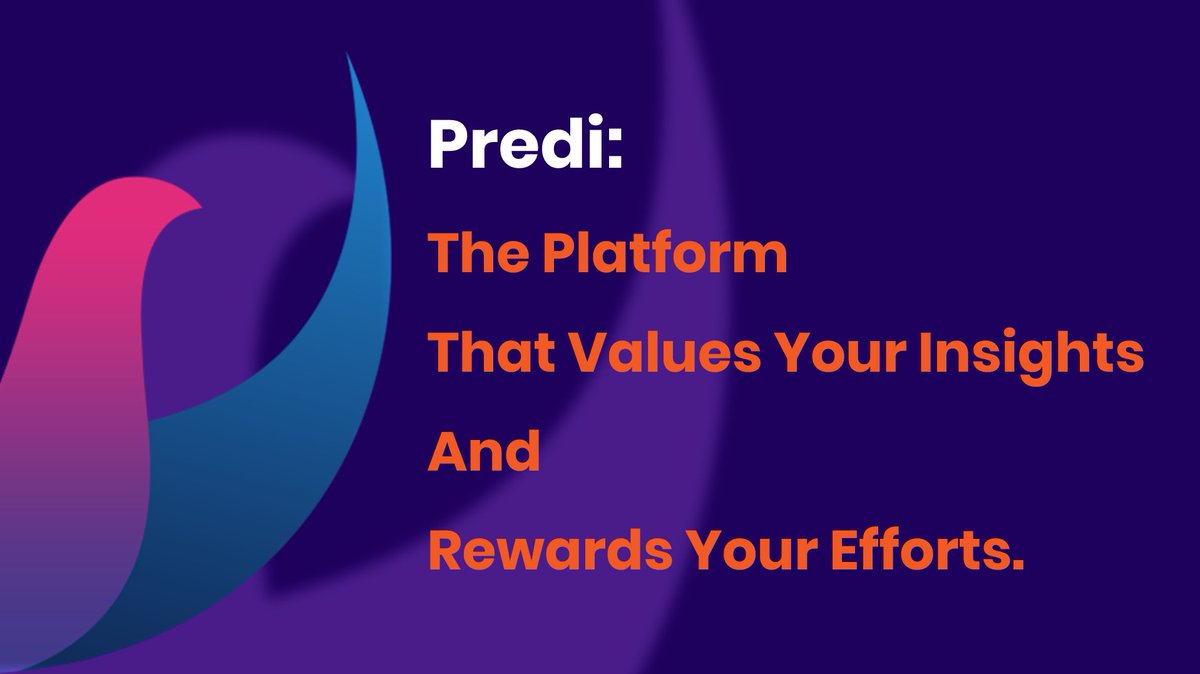 Predi:

The Platform
That Values Your Insights
And
Rewards Your Efforts.